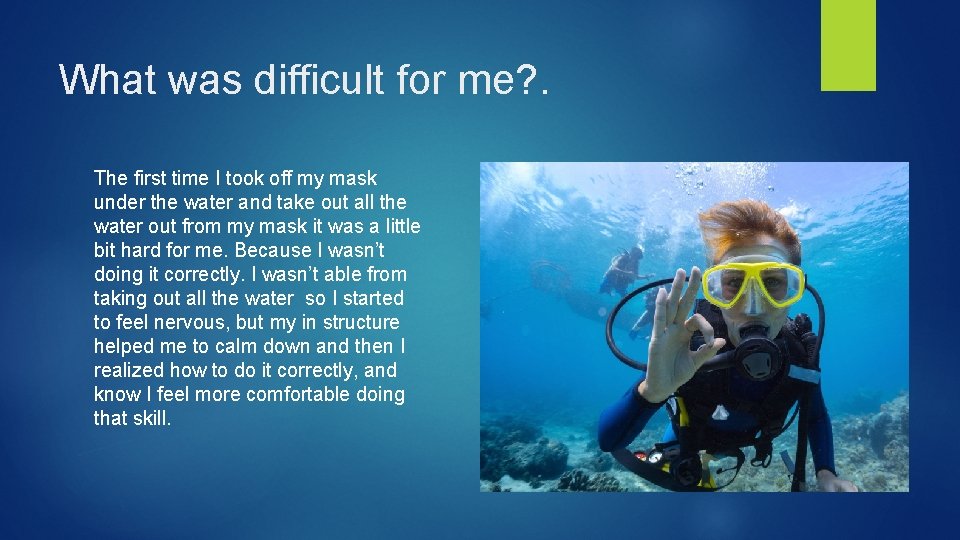 What was difficult for me?.

The first time I took off my mask under the water and take out all the water out from my mask it was a little bit hard for me. Because I wasn't doing it correctly. I wasn't able from taking out all the water so I started to feel nervous, but my in structure helped me to calm down and then I realized how to do it correctly, and know I feel more comfortable doing that skill.